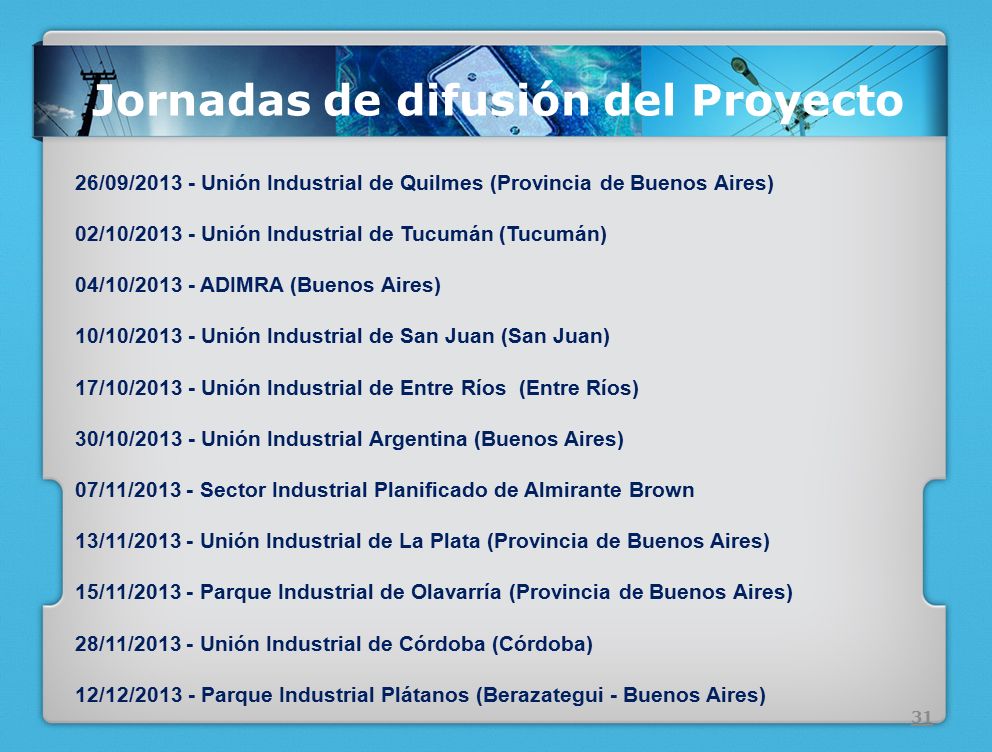 Jornadas de difusión del Proyecto

26/09/2013 - Unión Industrial de Quilmes (Provincia de Buenos Aires)

02/10/2013 - Unión Industrial de Tucumán (Tucumán)

04/10/2013 - ADIMRA (Buenos Aires)

10/10/2013 - Unión Industrial de San Juan (San Juan)

17/10/2013 - Unión Industrial de Entre Ríos (Entre Ríos)

30/10/2013 - Unión Industrial Argentina (Buenos Aires)

07/11/2013 - Sector Industrial Planificado de Almirante Brown

13/11/2013 - Unión Industrial de La Plata (Provincia de Buenos Aires)

15/11/2013 - Parque Industrial de Olavarría (Provincia de Buenos Aires)

28/11/2013 - Unión Industrial de Córdoba (Córdoba)

12/12/2013 - Parque Industrial Plátanos (Berazategui - Buenos Aires)

31